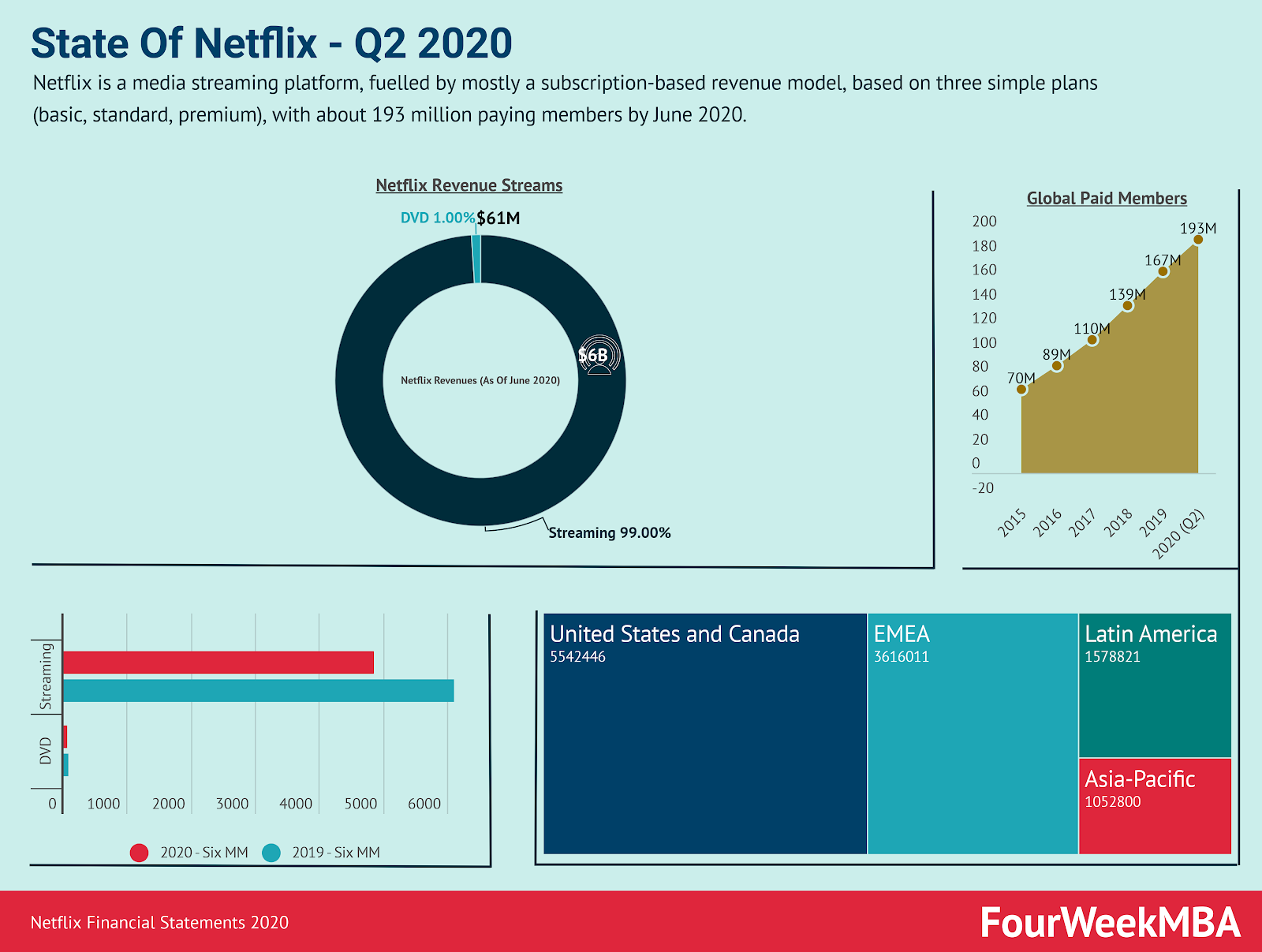 State Of Netflix - Q2 2020

Netflix is a media streaming platform, fuelled by mostly a subscription-based revenue model, based on three simple plans (basic, standard, premium), with about 193 million paying members by June 2020.

Netflix Revenue Streams

DVD 1.00% $61M

$6B

Netflix Revenues (As Of June 2020)

Streaming 99.00%

Global Paid Members

200
180
160
140
120
100
80
60
40
20
0
-20

70M
89M
110M
139M
167M
193M

2015
2016
2017
2018
2019
2020 (Q2)

Streaming
DVD

0
1000
2000
3000
4000
5000
6000

2020 - Six MM
2019 - Six MM

United States and Canada
5542446

EMEA
3616011

Latin America
1578821

Asia-Pacific
1052800

Netflix Financial Statements 2020

FourWeekMBA